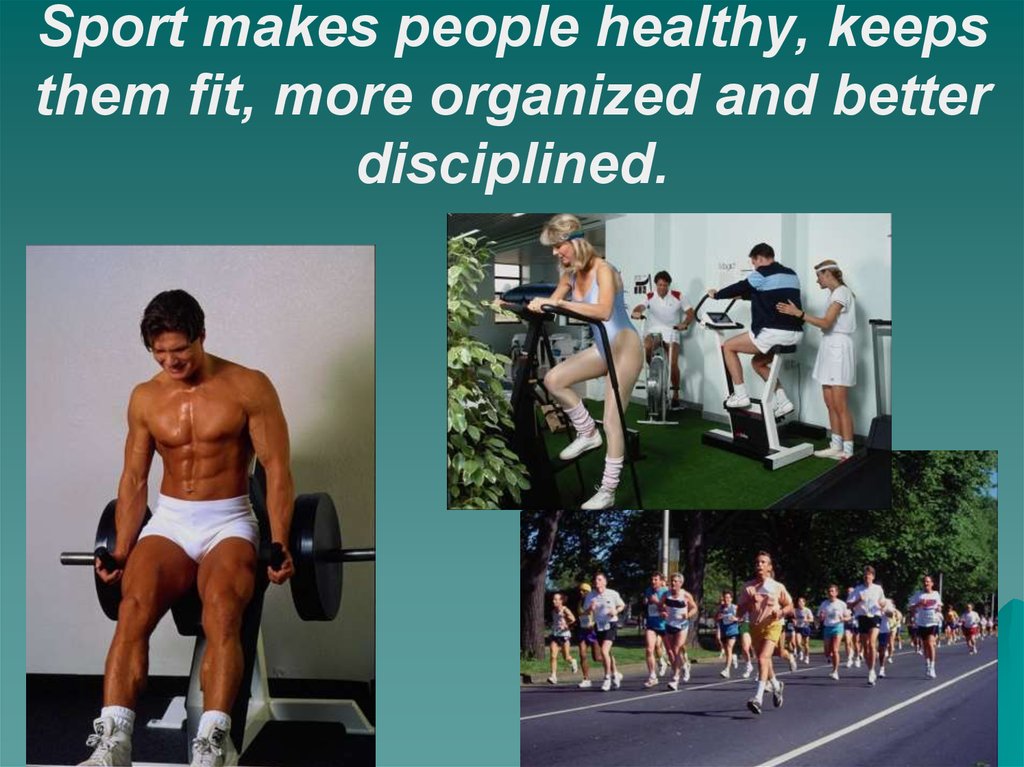 Sport makes people healthy, keeps them fit, more organized and better disciplined.